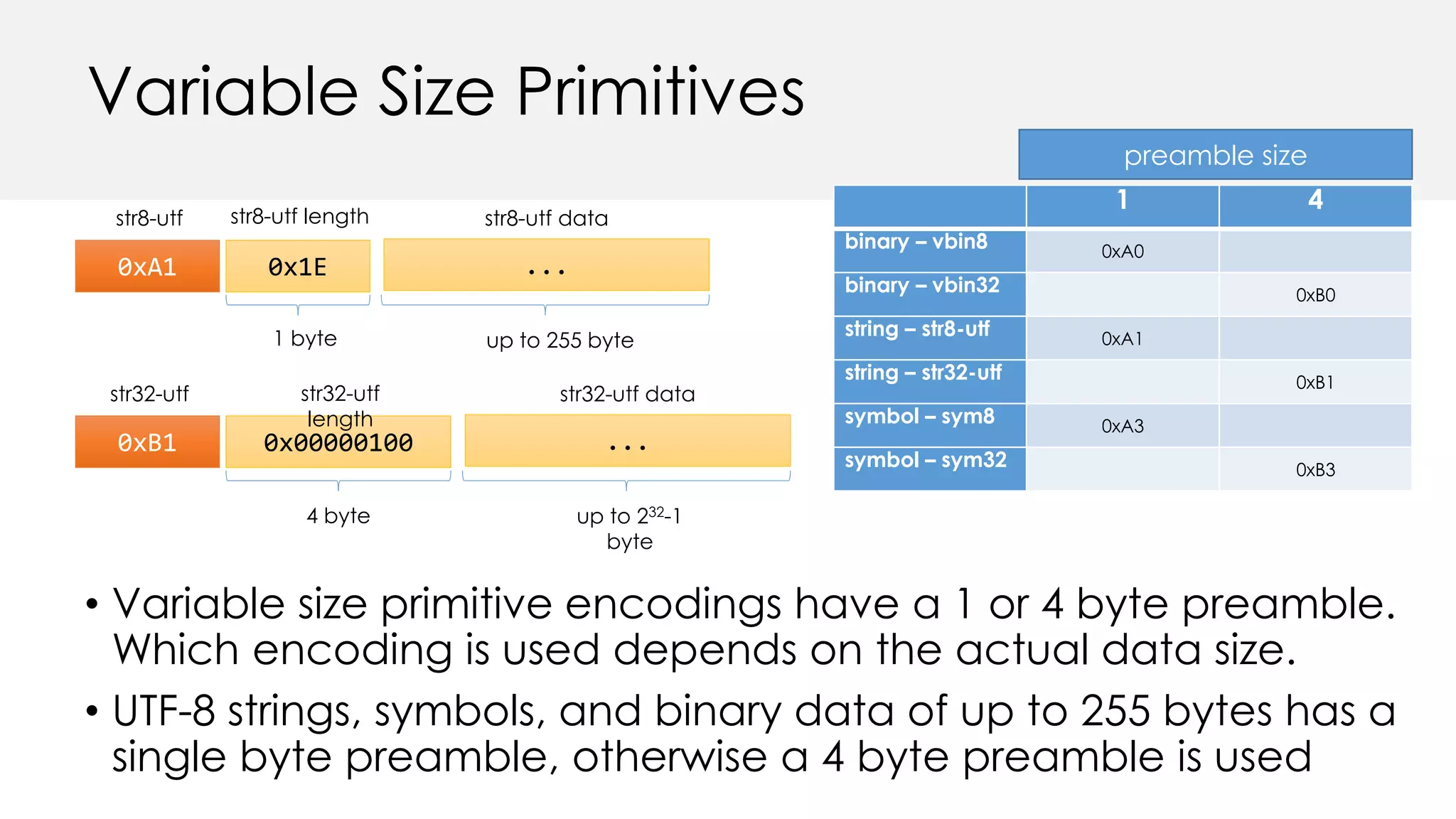 Variable Size Primitives

str8-utf

0xA1

str8-utf length

0x1E

1 byte

str8-utf data

...

up to 255 byte

str32-utf

0xB1

str32-utf length

0x00000100

4 byte

str32-utf data

...

up to $2^{32}$-1 byte

preamble size

| | 1 | 4 |
|---|---|---|
| binary – vbin8 | 0xA0 | |
| binary – vbin32 | | 0xB0 |
| string – str8-utf | 0xA1 | |
| string – str32-utf | | 0xB1 |
| symbol – sym8 | 0xA3 | |
| symbol – sym32 | | 0xB3 |

• Variable size primitive encodings have a 1 or 4 byte preamble. Which encoding is used depends on the actual data size.

• UTF-8 strings, symbols, and binary data of up to 255 bytes has a single byte preamble, otherwise a 4 byte preamble is used